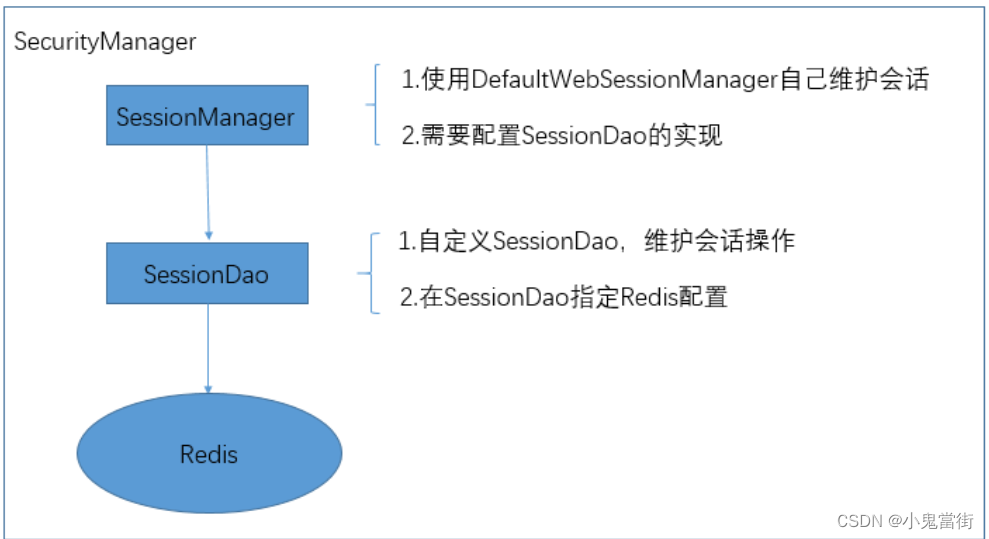 SecurityManager

SessionManager

1.使用DefaultWebSessionManager自己维护会话

2.需要配置SessionDao的实现

SessionDao

1.自定义SessionDao，维护会话操作

2.在SessionDao指定Redis配置

Redis

CSDN @小鬼當街